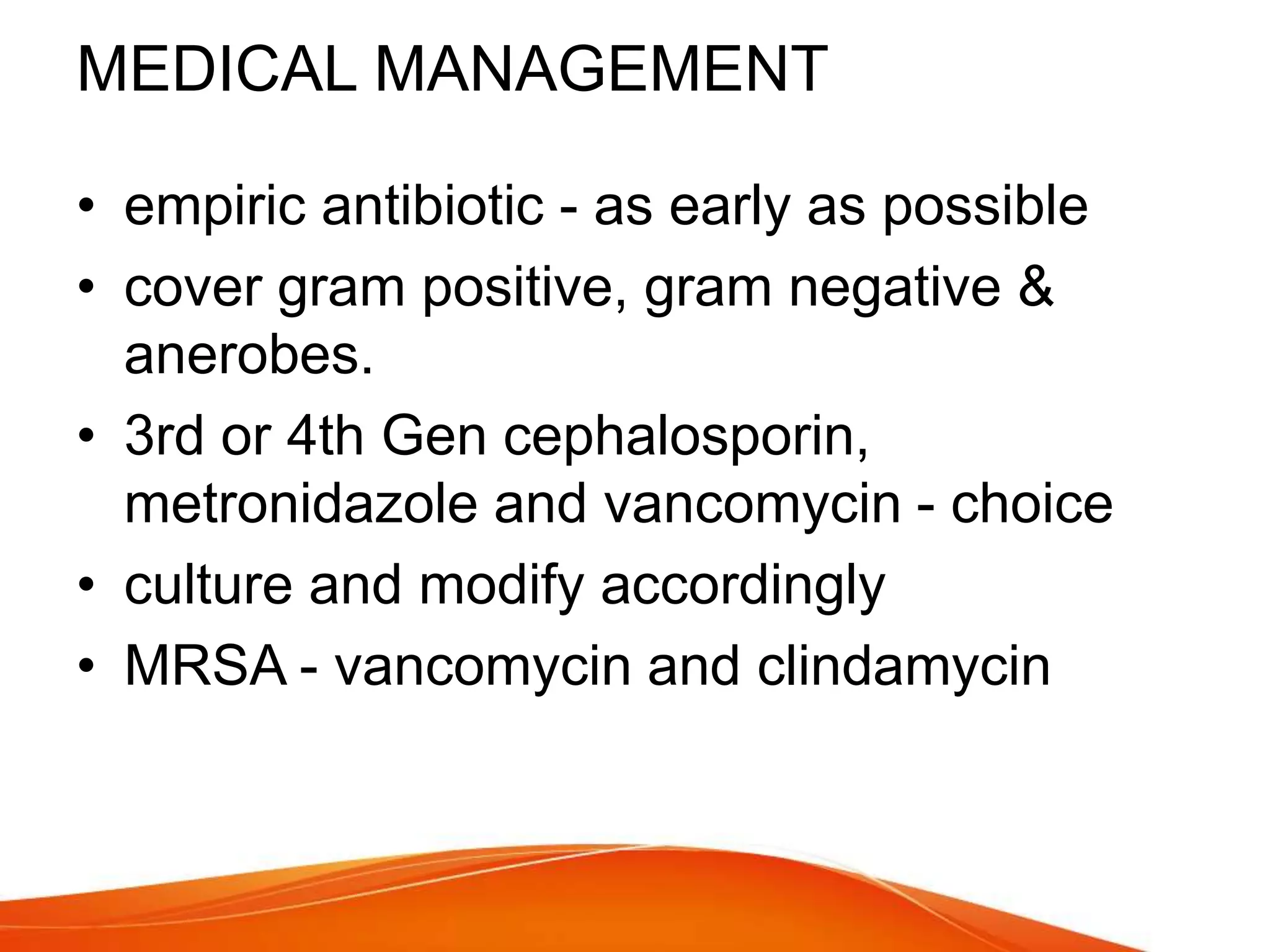 MEDICAL MANAGEMENT

• empiric antibiotic - as early as possible
• cover gram positive, gram negative & anerobes.
• 3rd or 4th Gen cephalosporin, metronidazole and vancomycin - choice
• culture and modify accordingly
• MRSA - vancomycin and clindamycin